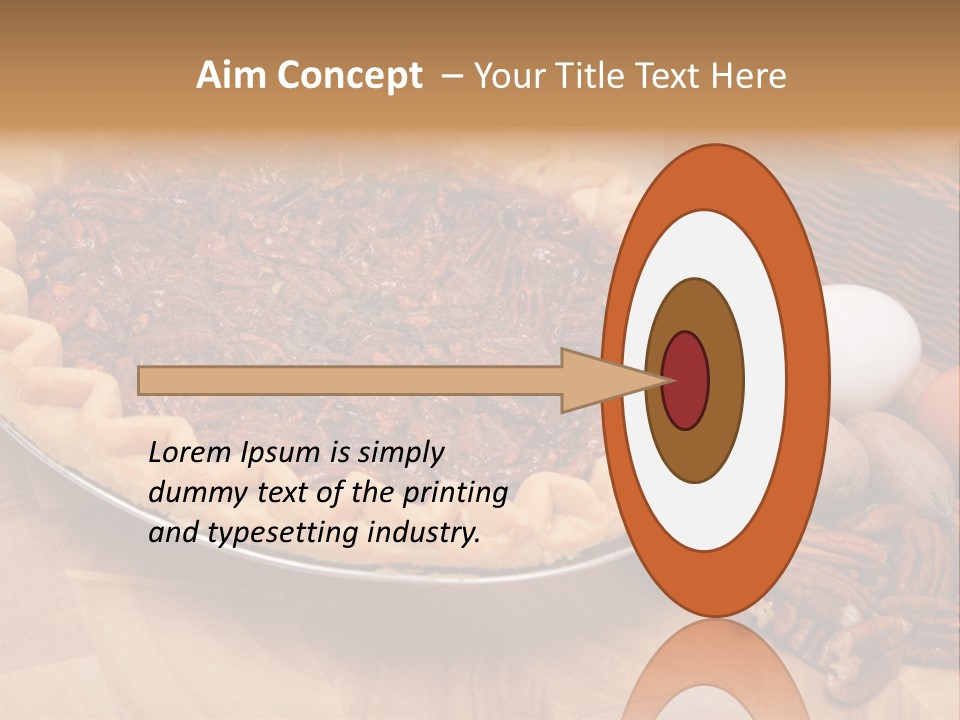 Aim Concept – Your Title Text Here

Lorem Ipsum is simply dummy text of the printing and typesetting industry.